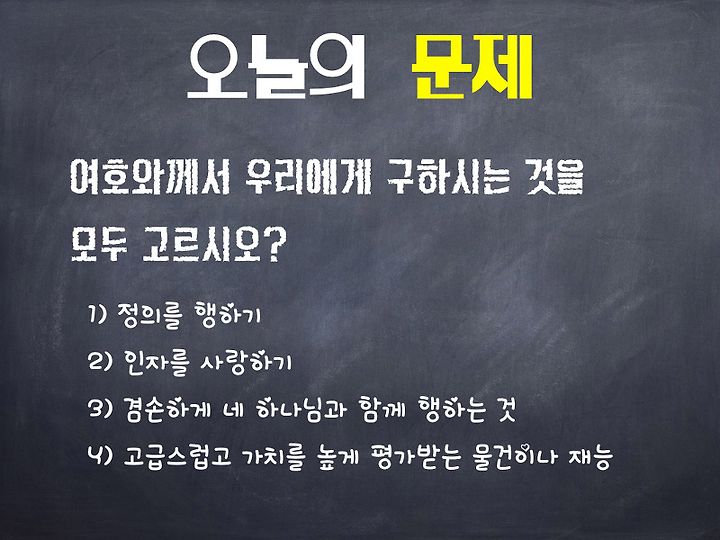 오늘의 문제

여호와께서 우리에게 구하시는 것을 모두 고르시오?

1) 정의를 행하기

2) 인자를 사랑하기

3) 겸손하게 네 하나님과 함께 행하는 것

4) 고급스럽고 가치를 높게 평가받는 물건이나 재능